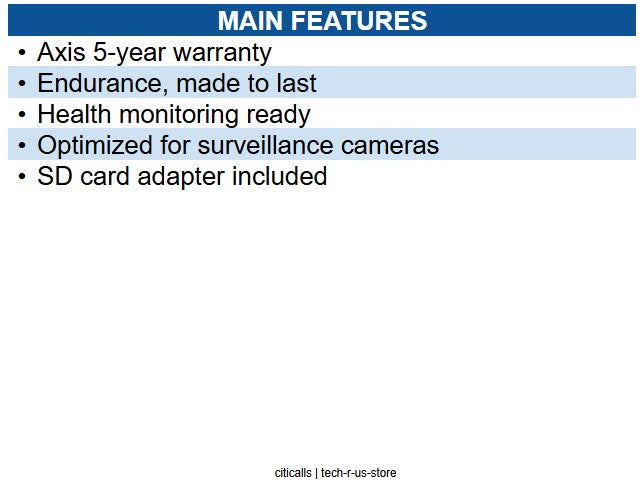 MAIN FEATURES

• Axis 5-year warranty
• Endurance, made to last
• Health monitoring ready
• Optimized for surveillance cameras
• SD card adapter included

citicalls | tech-r-us-store